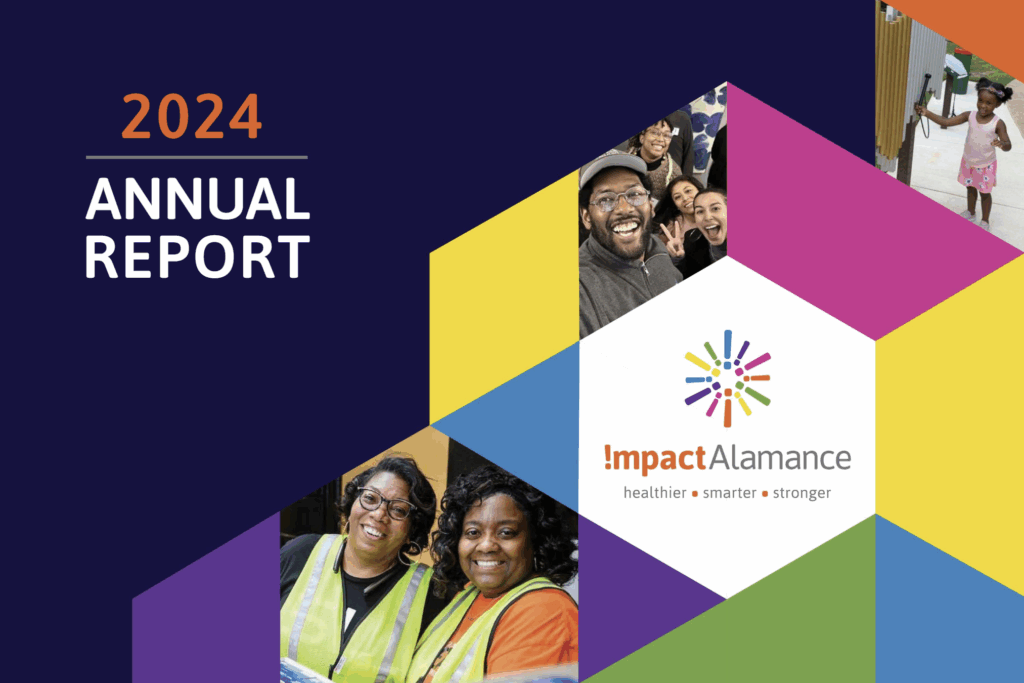 2024

ANNUAL REPORT

!mpactAlamance
healthier • smarter • stronger